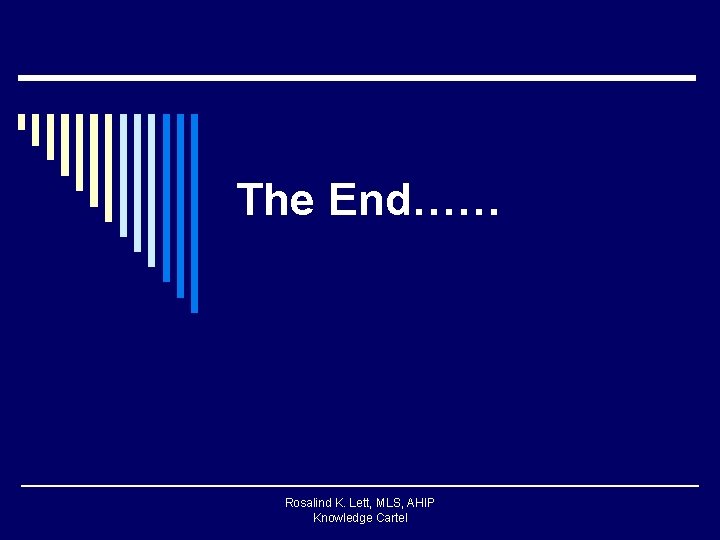 The End……

Rosalind K. Lett, MLS, AHIP
Knowledge Cartel